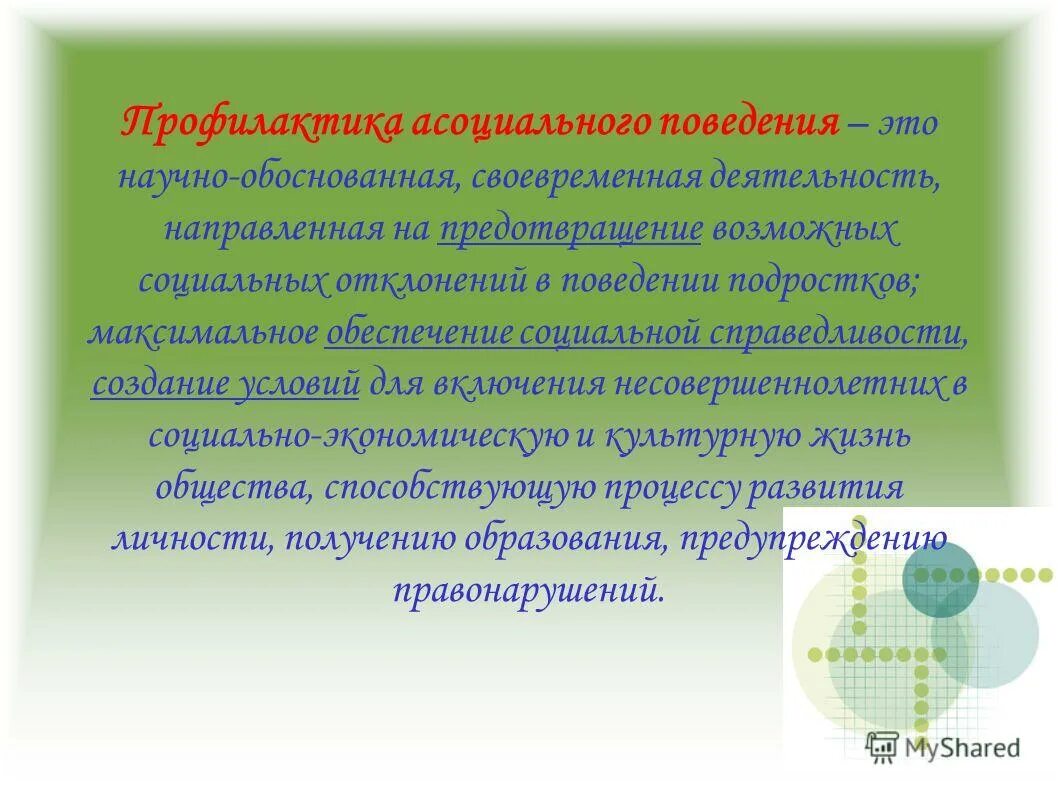 Профилактика асоциального поведения – это научно-обоснованная, своевременная деятельность, направленная на предотвращение возможных социальных отклонений в поведении подростков; максимальное обеспечение социальной справедливости, создание условий для включения несовершеннолетних в социально-экономическую и культурную жизнь общества, способствующую процессу развития личности, получению образования, предупреждению правонарушений.

MyShared